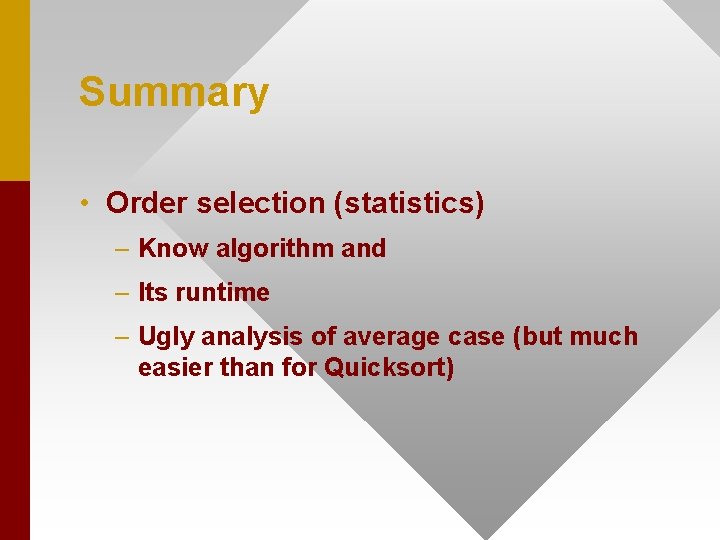 Summary

• Order selection (statistics)

– Know algorithm and

– Its runtime

– Ugly analysis of average case (but much easier than for Quicksort)